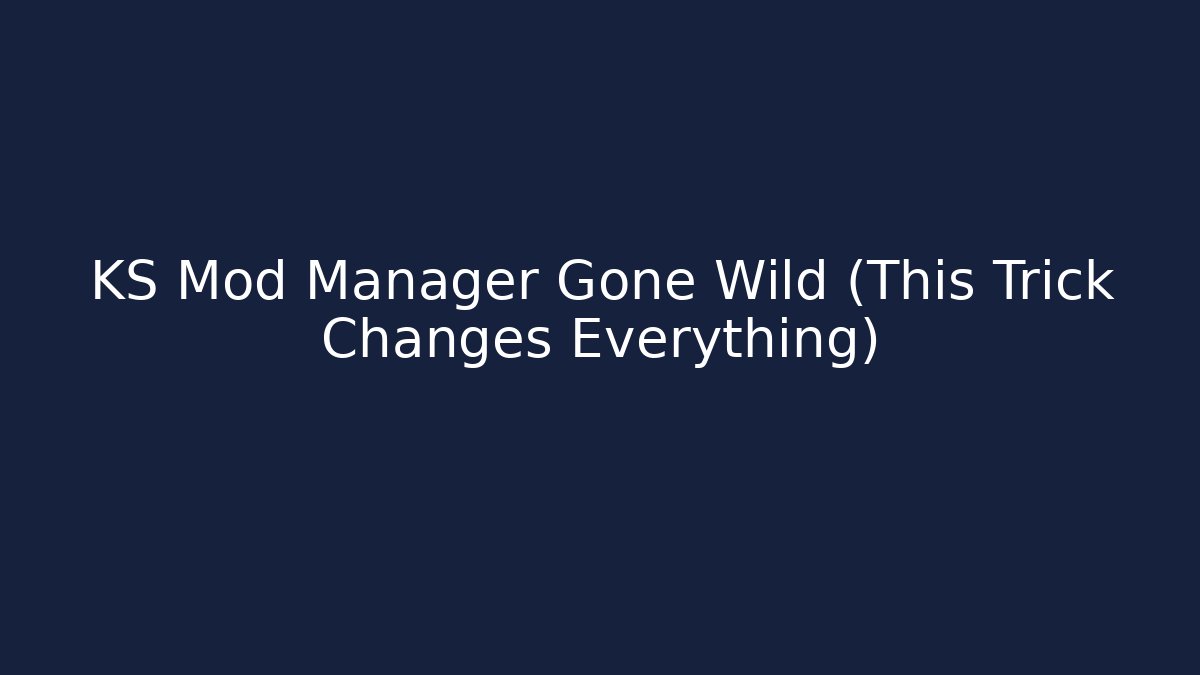 KS Mod Manager Gone Wild (This Trick Changes Everything)